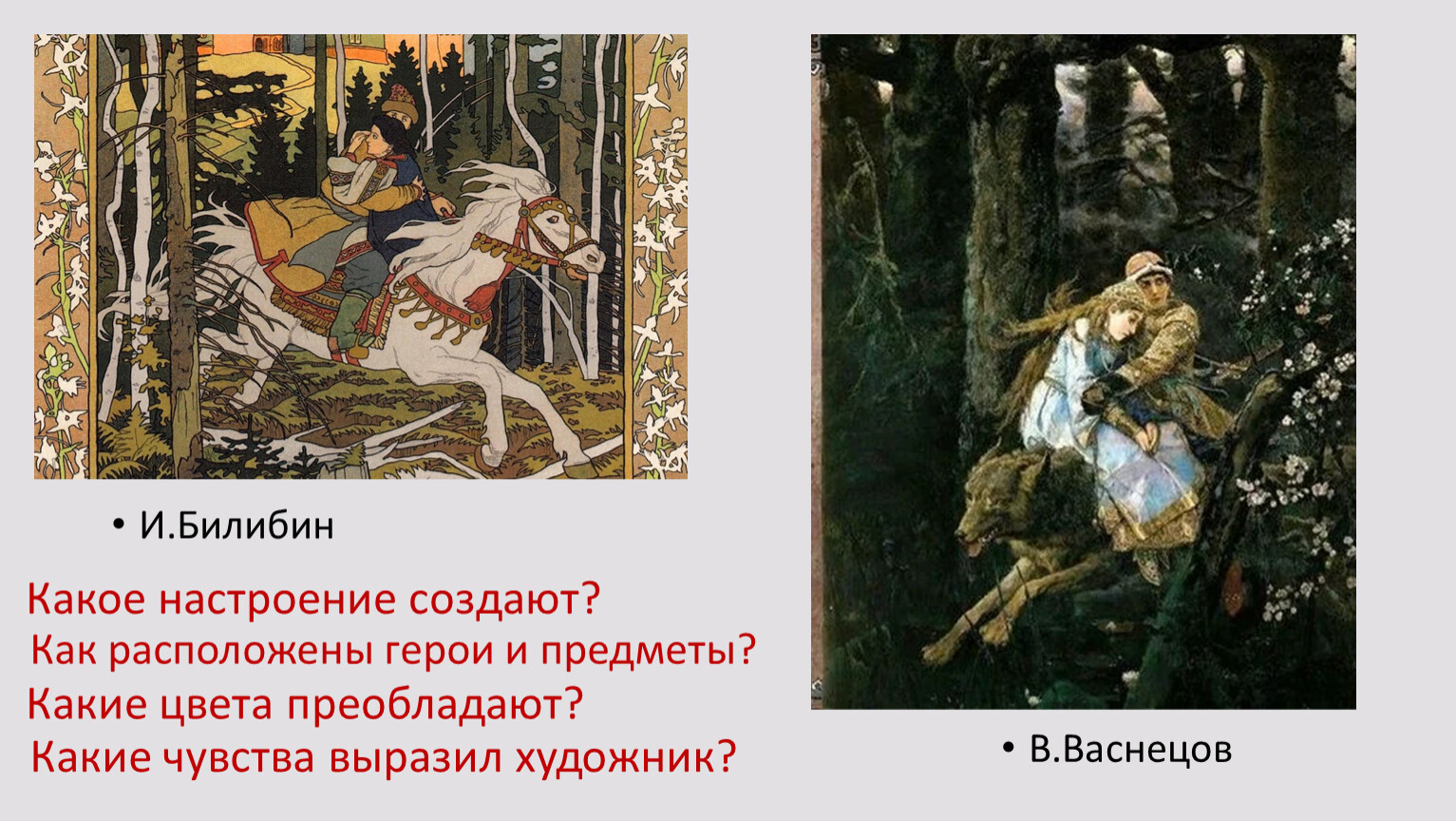 • И.Билибин

Какое настроение создают?
Как расположены герои и предметы?
Какие цвета преобладают?
Какие чувства выразил художник?

• В.Васнецов